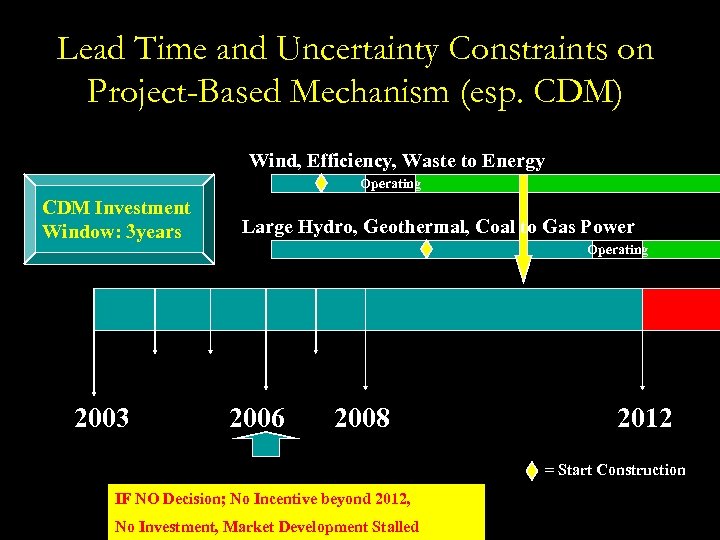 Lead Time and Uncertainty Constraints on Project-Based Mechanism (esp. CDM)

CDM Investment Window: 3years

Wind, Efficiency, Waste to Energy

Operating

Large Hydro, Geothermal, Coal to Gas Power

Operating

2003

2006

2008

2012

= Start Construction

IF NO Decision; No Incentive beyond 2012,

No Investment, Market Development Stalled